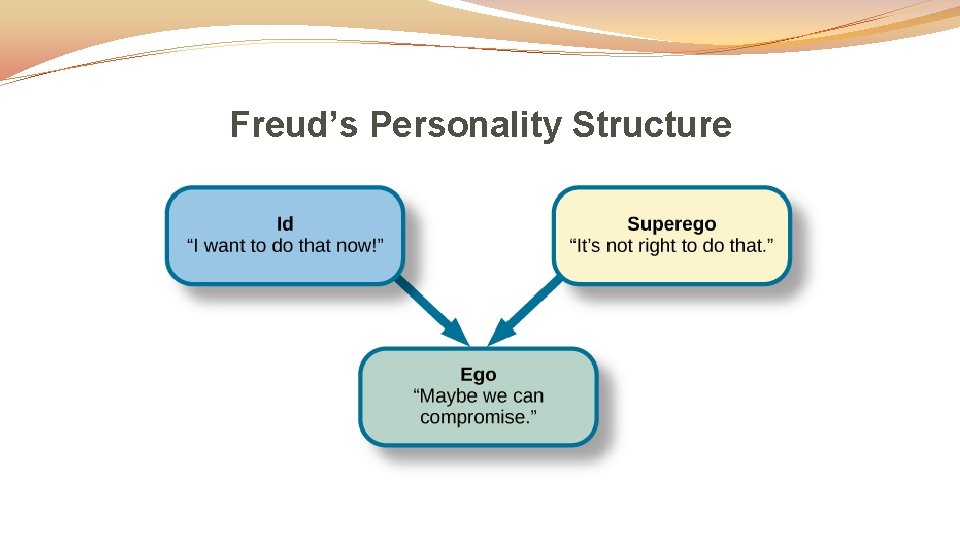 Freud’s Personality Structure

Id
“I want to do that now!”

Superego
“It’s not right to do that.”

Ego
“Maybe we can compromise.”